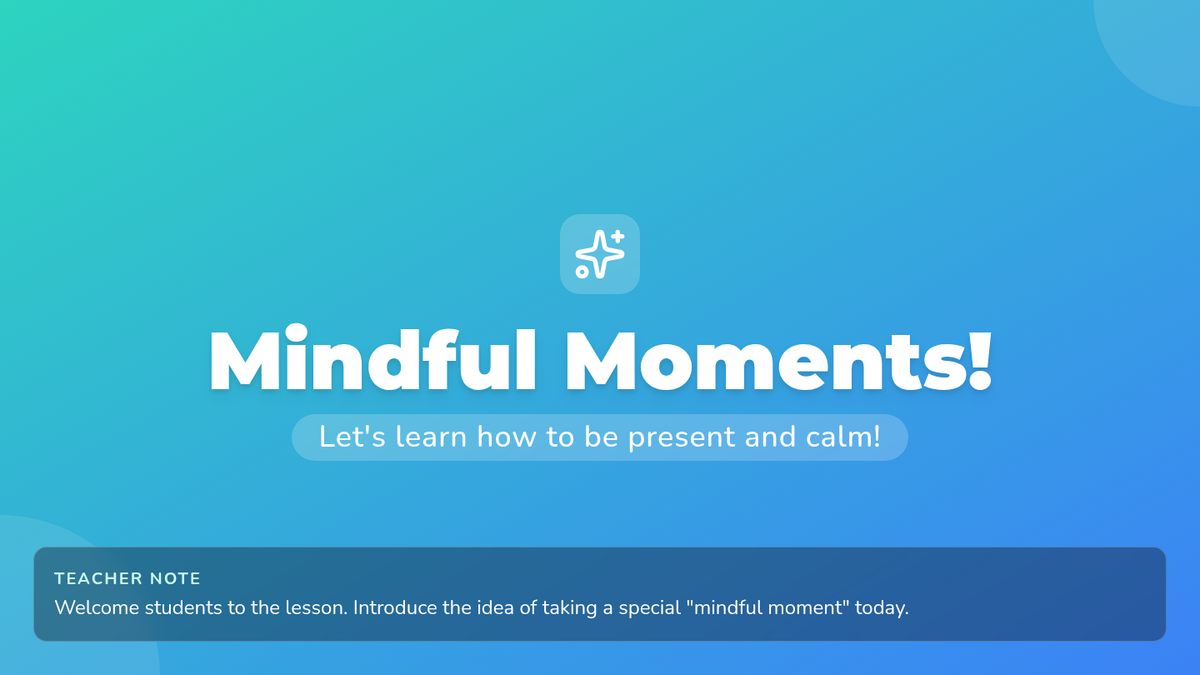 Mindful Moments!

Let's learn how to be present and calm!

TEACHER NOTE

Welcome students to the lesson. Introduce the idea of taking a special "mindful moment" today.